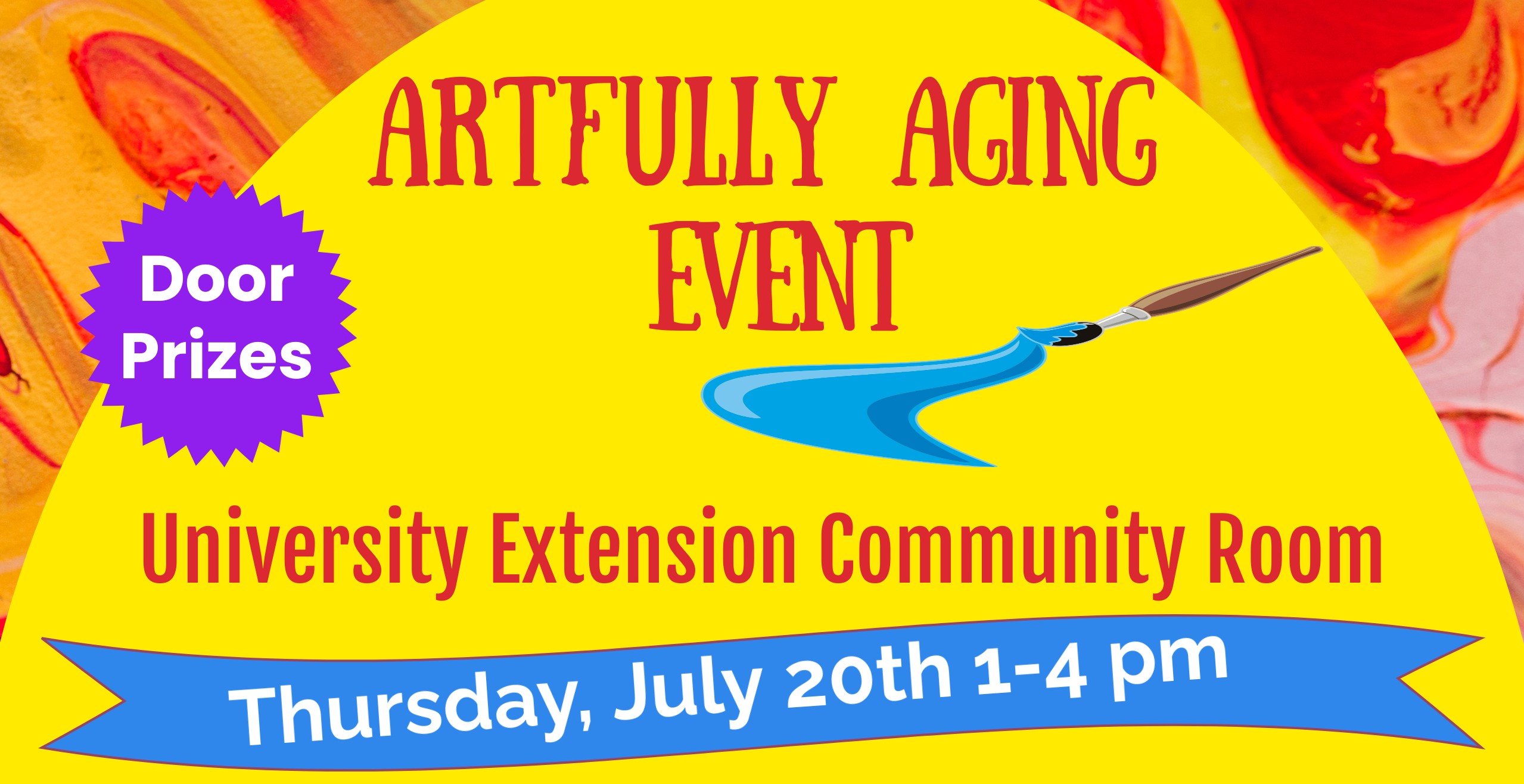 ARTFULLY AGING EVENT

Door Prizes

University Extension Community Room

Thursday, July 20th 1-4 pm